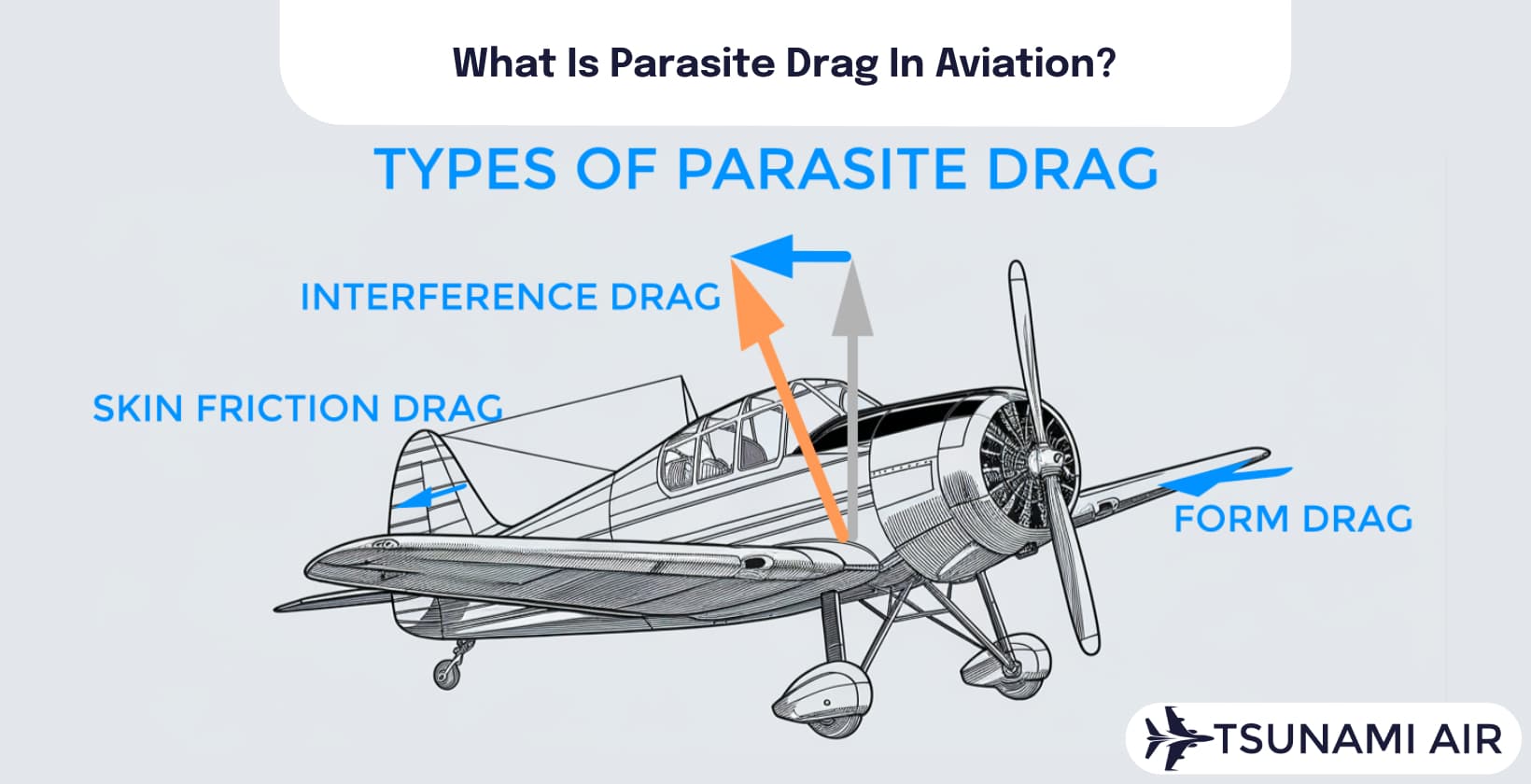 What Is Parasite Drag In Aviation?

TYPES OF PARASITE DRAG

INTERFERENCE DRAG

SKIN FRICTION DRAG

FORM DRAG

TSUNAMI AIR